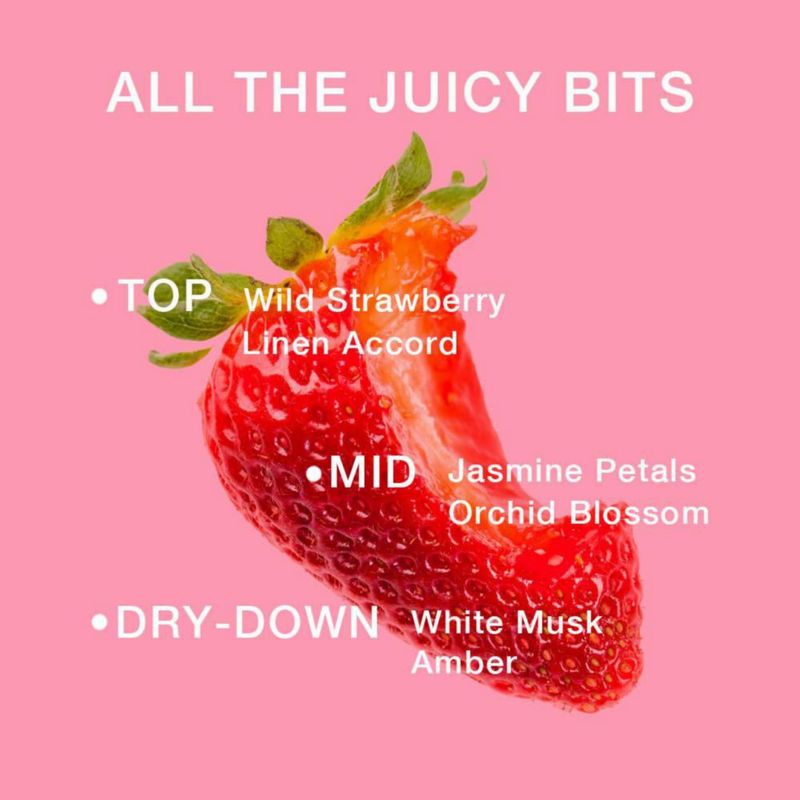 ALL THE JUICY BITS

• TOP Wild Strawberry
Linen Accord

• MID Jasmine Petals
Orchid Blossom

• DRY-DOWN White Musk
Amber